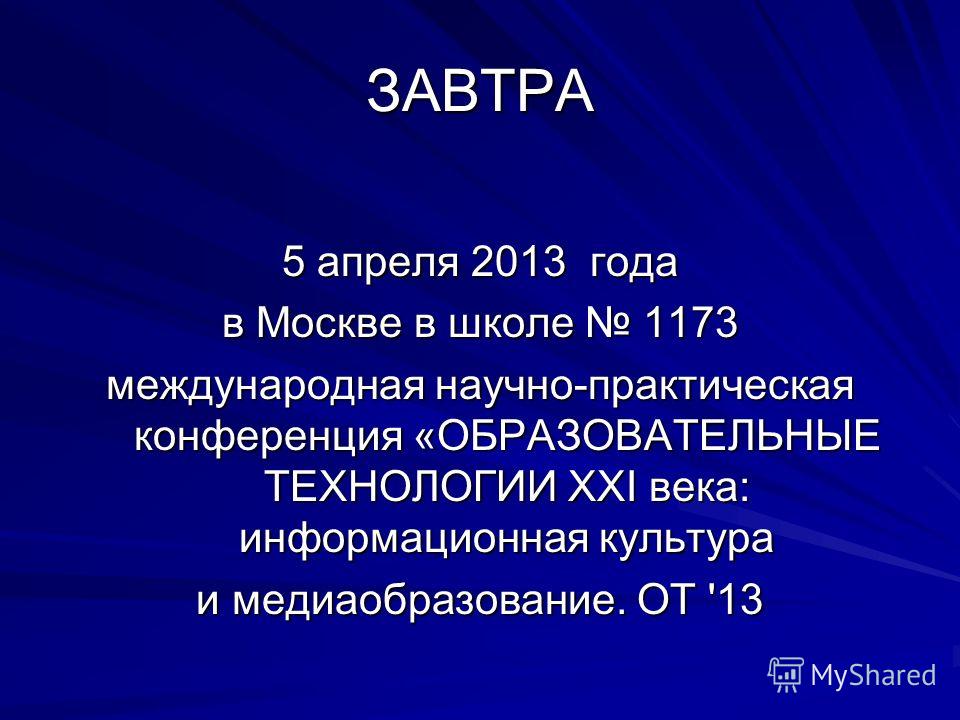 ЗАВТРА

5 апреля 2013 года
в Москве в школе № 1173
международная научно-практическая конференция «ОБРАЗОВАТЕЛЬНЫЕ ТЕХНОЛОГИИ XXI века: информационная культура
и медиаобразование. ОТ '13

MyShared